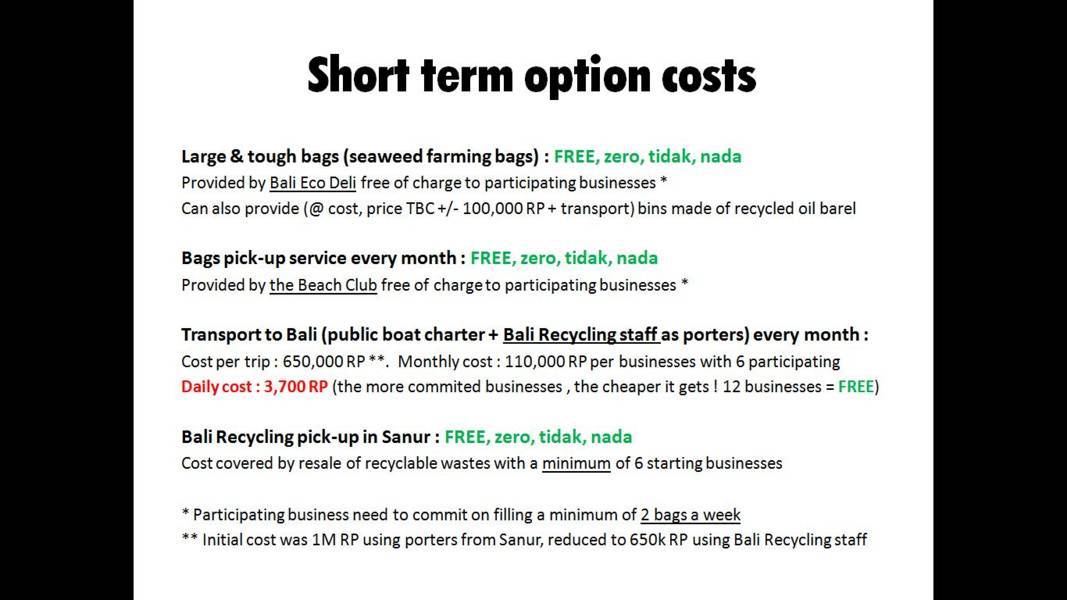 Short term option costs

Large & tough bags (seaweed farming bags) : FREE, zero, tidak, nada
Provided by Bali Eco Deli free of charge to participating businesses *
Can also provide (@ cost, price TBC +/- 100,000 RP + transport) bins made of recycled oil barel

Bags pick-up service every month : FREE, zero, tidak, nada
Provided by the Beach Club free of charge to participating businesses *

Transport to Bali (public boat charter + Bali Recycling staff as porters) every month :
Cost per trip : 650,000 RP **. Monthly cost : 110,000 RP per businesses with 6 participating
Daily cost : 3,700 RP (the more commited businesses , the cheaper it gets ! 12 businesses = FREE)

Bali Recycling pick-up in Sanur : FREE, zero, tidak, nada
Cost covered by resale of recyclable wastes with a minimum of 6 starting businesses

* Participating business need to commit on filling a minimum of 2 bags a week
** Initial cost was 1M RP using porters from Sanur, reduced to 650k RP using Bali Recycling staff